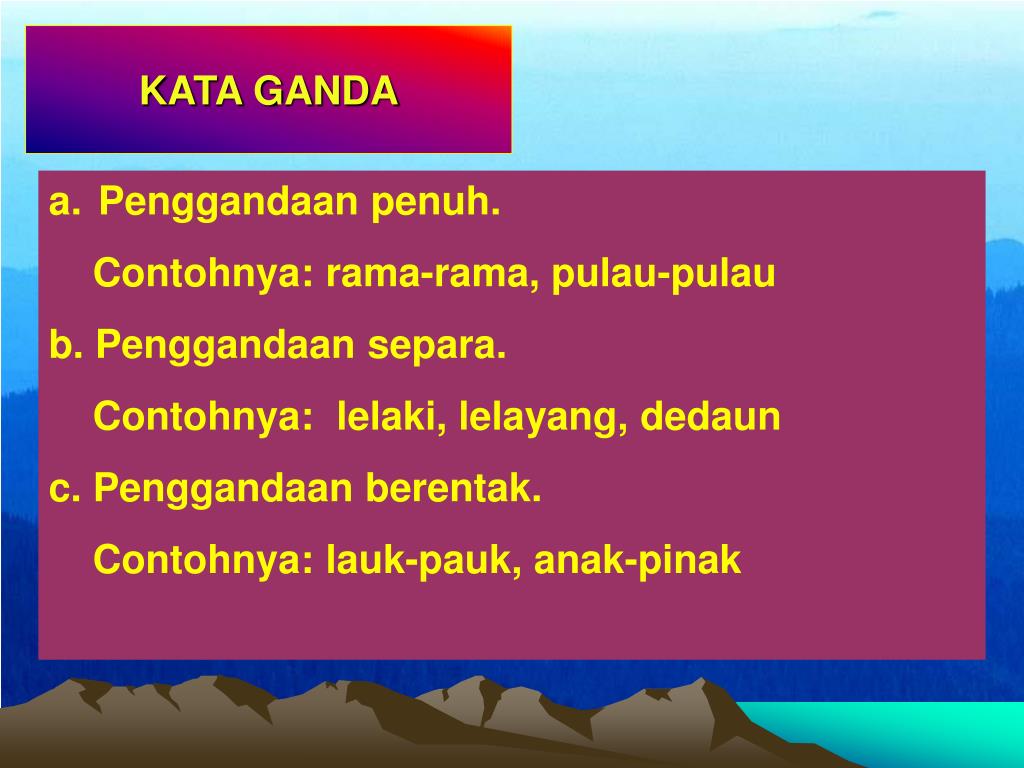 KATA GANDA

a. Penggandaan penuh.

Contohnya: rama-rama, pulau-pulau

b. Penggandaan separa.

Contohnya: lelaki, lelayang, dedaun

c. Penggandaan berentak.

Contohnya: lauk-pauk, anak-pinak